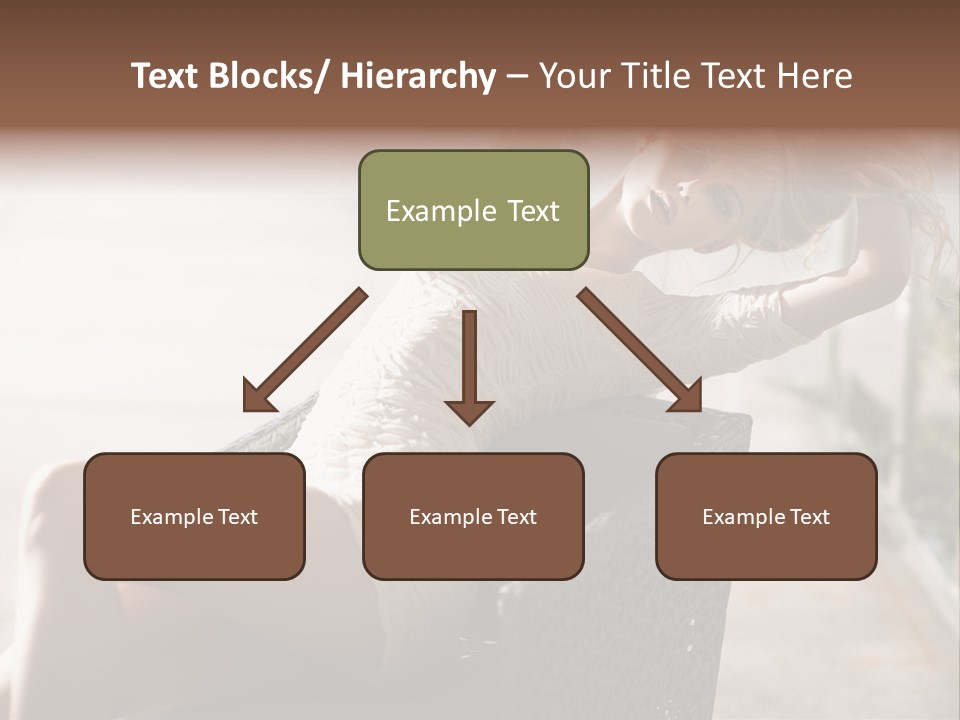 Text Blocks/ Hierarchy – Your Title Text Here

Example Text

Example Text

Example Text

Example Text